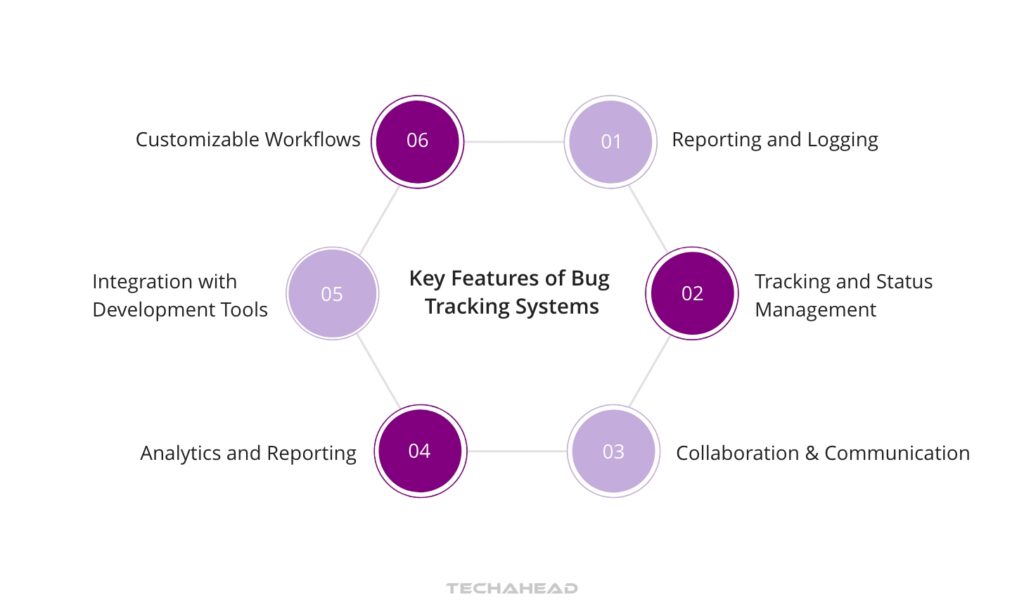 Key Features of Bug Tracking Systems

01 Reporting and Logging

02 Tracking and Status Management

03 Collaboration & Communication

04 Analytics and Reporting

05 Integration with Development Tools

06 Customizable Workflows

TECHAHEAD